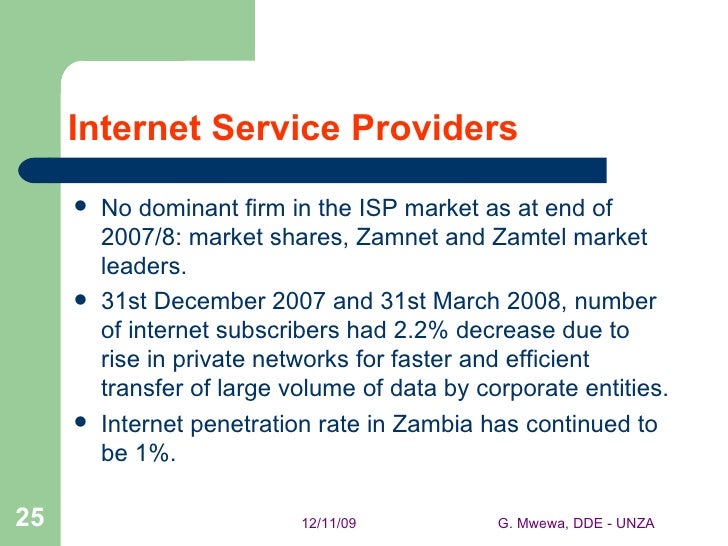 Internet Service Providers

- No dominant firm in the ISP market as at end of 2007/8: market shares, Zamnet and Zamtel market leaders.
- 31st December 2007 and 31st March 2008, number of internet subscribers had 2.2% decrease due to rise in private networks for faster and efficient transfer of large volume of data by corporate entities.
- Internet penetration rate in Zambia has continued to be 1%.

25

12/11/09

G. Mwewa, DDE - UNZA